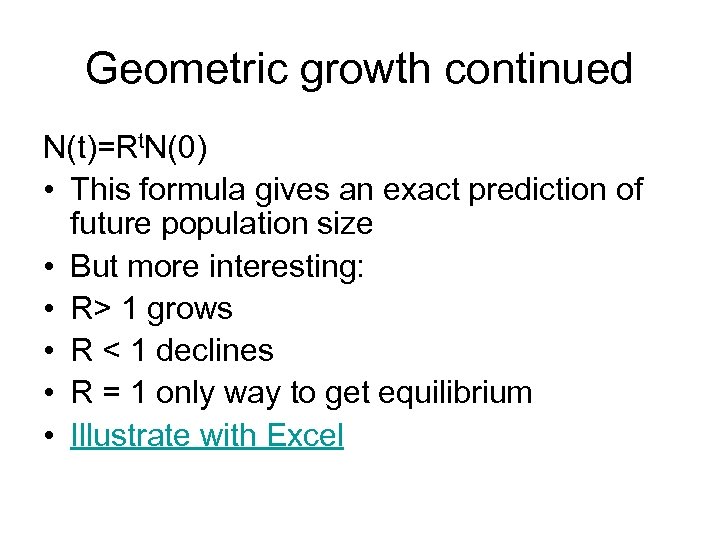 Geometric growth continued

$N(t)=R^tN(0)$

• This formula gives an exact prediction of future population size
• But more interesting:
• R> 1 grows
• R < 1 declines
• R = 1 only way to get equilibrium
• Illustrate with Excel